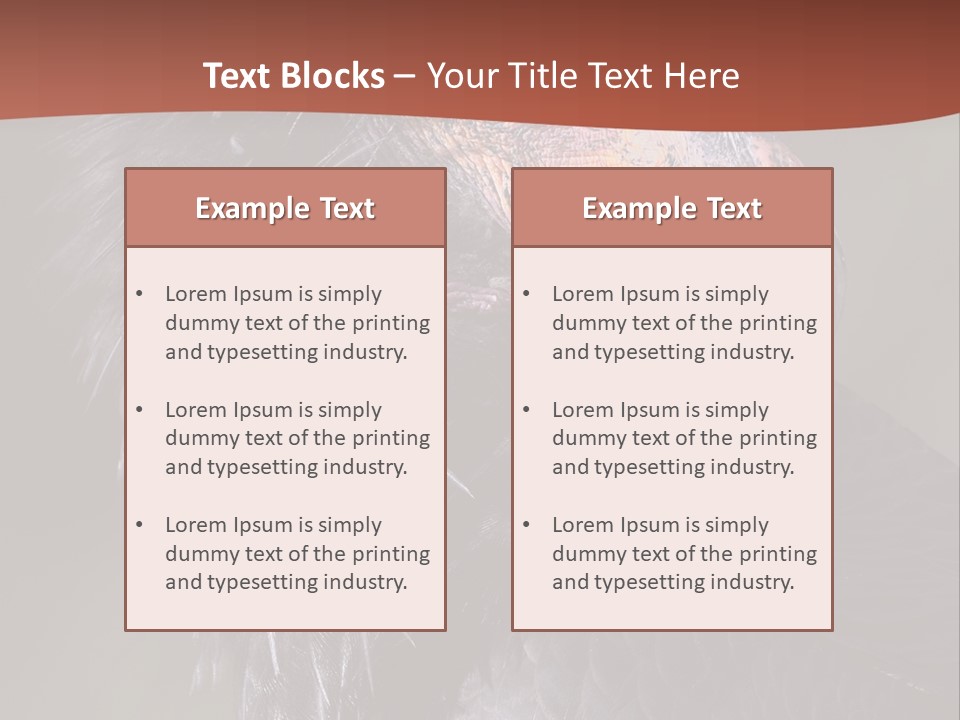 Text Blocks – Your Title Text Here

Example Text

• Lorem Ipsum is simply dummy text of the printing and typesetting industry.

• Lorem Ipsum is simply dummy text of the printing and typesetting industry.

• Lorem Ipsum is simply dummy text of the printing and typesetting industry.

Example Text

• Lorem Ipsum is simply dummy text of the printing and typesetting industry.

• Lorem Ipsum is simply dummy text of the printing and typesetting industry.

• Lorem Ipsum is simply dummy text of the printing and typesetting industry.